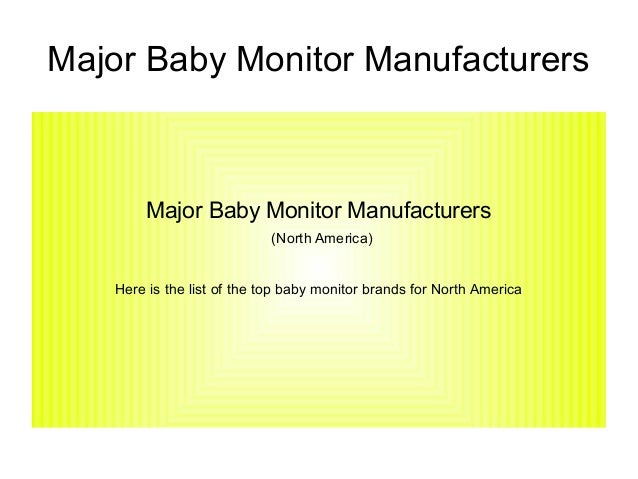 Major Baby Monitor Manufacturers

Major Baby Monitor Manufacturers

(North America)

Here is the list of the top baby monitor brands for North America